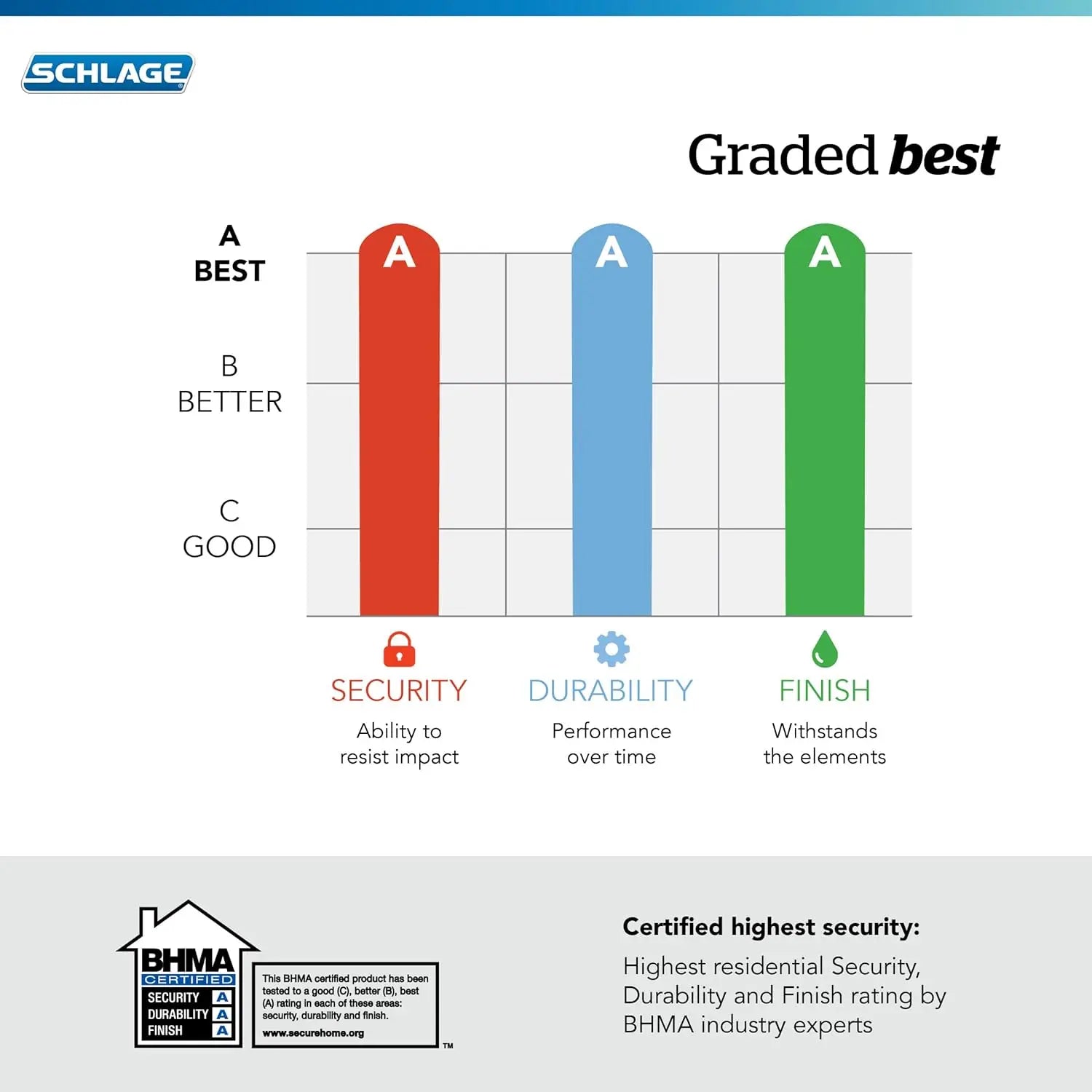 SCHLAGE

Graded best

A
BEST

B
BETTER

C
GOOD

A

A

A

SECURITY
Ability to resist impact

DURABILITY
Performance over time

FINISH
Withstands the elements

BHMA
CERTIFIED
SECURITY A
DURABILITY A
FINISH A

This BHMA certified product has been tested to a good (C), better (B), best (A) rating in each of these areas: security, durability and finish.
www.securehome.org
TM

Certified highest security:
Highest residential Security, Durability and Finish rating by BHMA industry experts